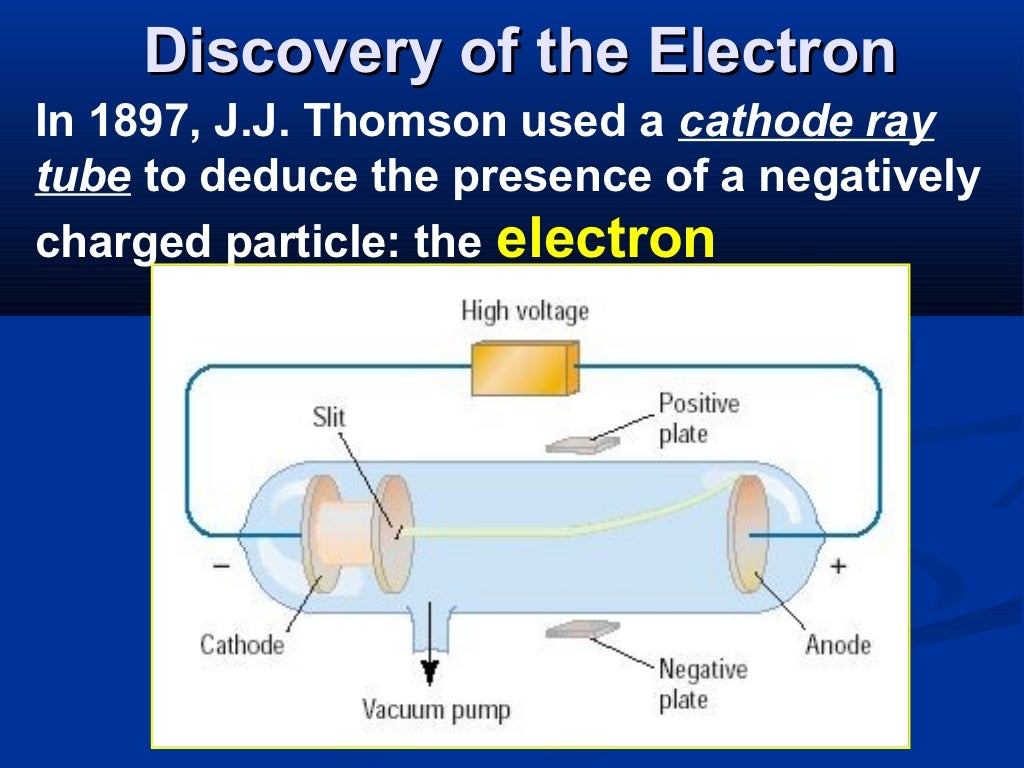 Discovery of the Electron

In 1897, J.J. Thomson used a cathode ray tube to deduce the presence of a negatively charged particle: the electron

High voltage

Slit

Positive plate

−

+

Cathode

Anode

Negative plate

Vacuum pump